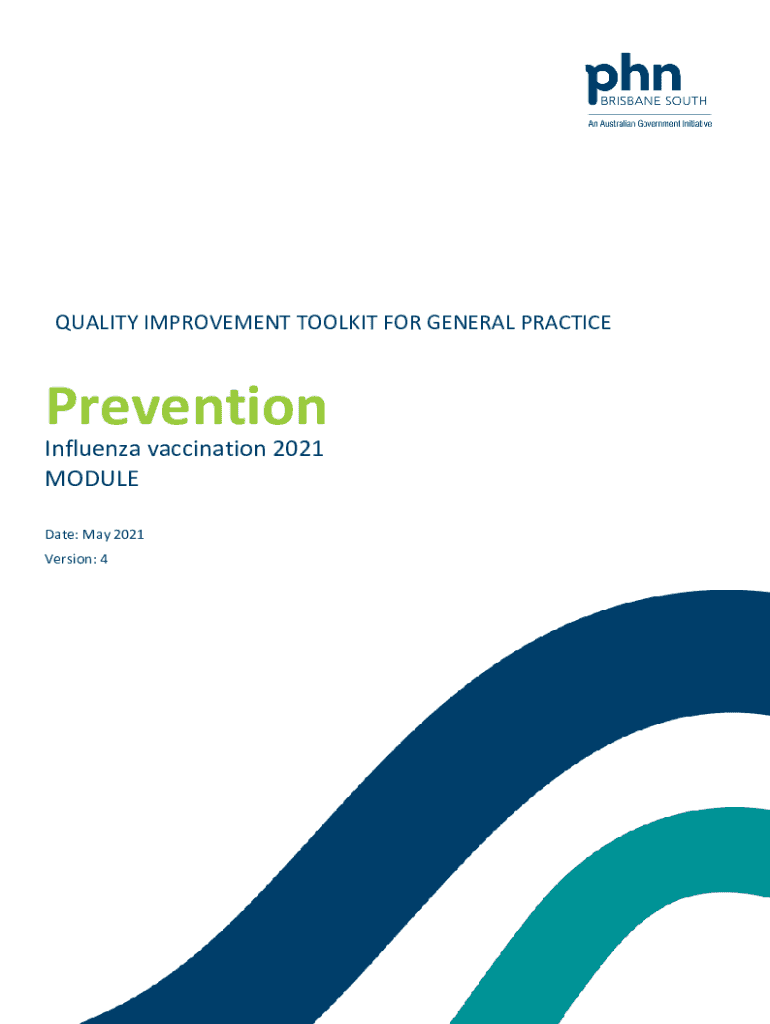 phn
BRISBANE SOUTH
An Australian Government Initiative

QUALITY IMPROVEMENT TOOLKIT FOR GENERAL PRACTICE

Prevention

Influenza vaccination 2021
MODULE

Date: May 2021
Version: 4